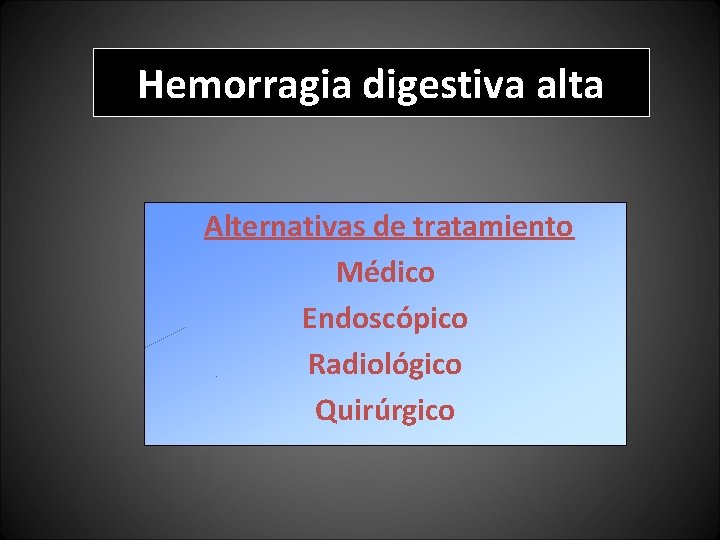 Hemorragia digestiva alta

Alternativas de tratamiento

Médico

Endoscópico

Radiológico

Quirúrgico